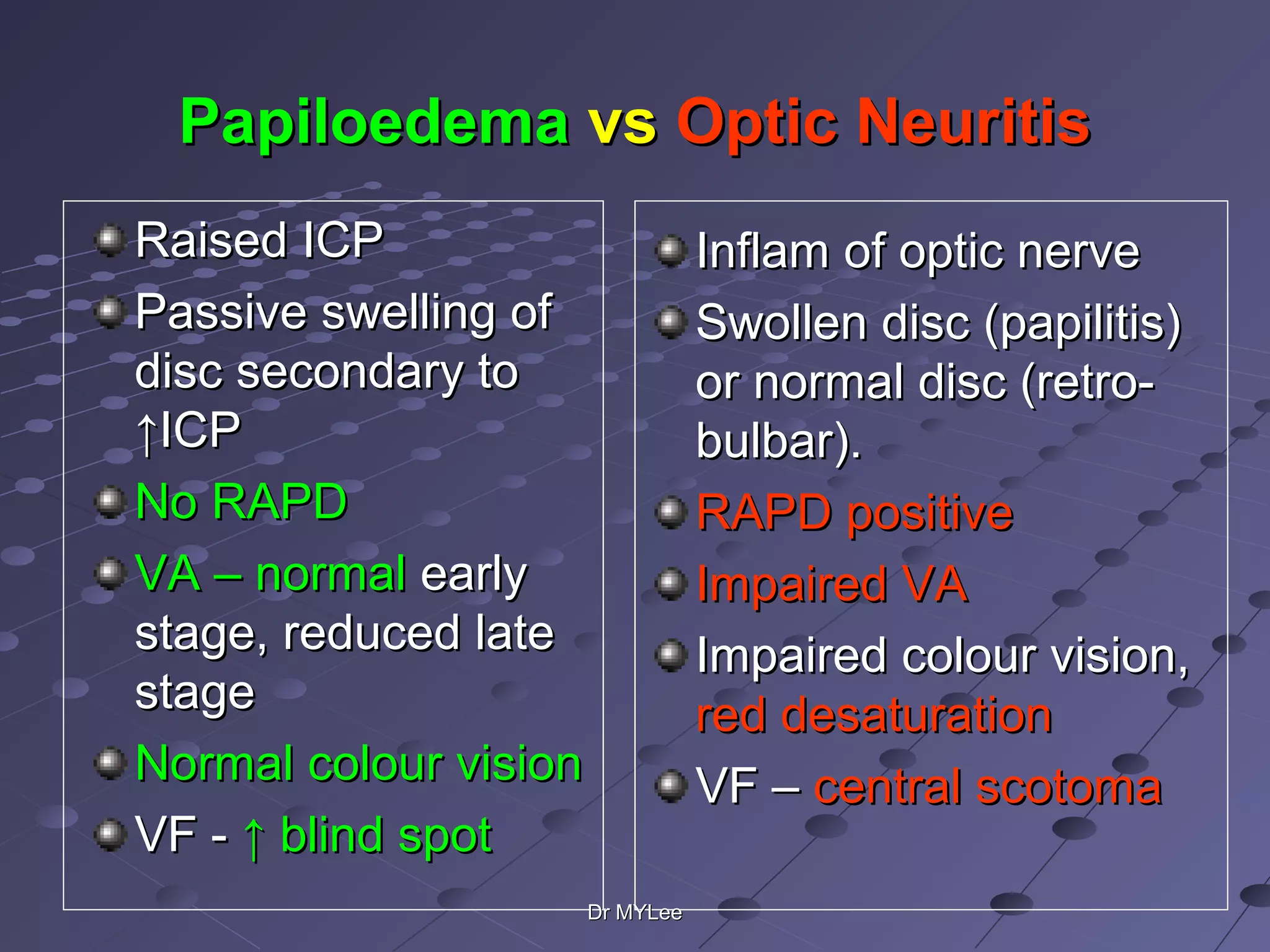 Papiloedema vs Optic Neuritis

- Raised ICP
- Passive swelling of disc secondary to ↑ICP
- No RAPD
- VA – normal early stage, reduced late stage
- Normal colour vision
- VF - ↑ blind spot

- Inflam of optic nerve
- Swollen disc (papilitis) or normal disc (retro-bulbar).
- RAPD positive
- Impaired VA
- Impaired colour vision, red desaturation
- VF – central scotoma

Dr MYLee